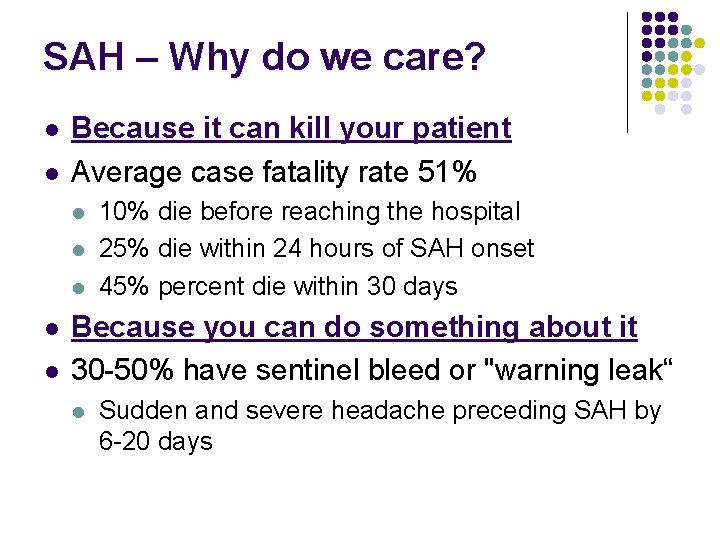 SAH – Why do we care?

- Because it can kill your patient
- Average case fatality rate 51%
  - 10% die before reaching the hospital
  - 25% die within 24 hours of SAH onset
  - 45% percent die within 30 days
- Because you can do something about it
- 30-50% have sentinel bleed or "warning leak“
  - Sudden and severe headache preceding SAH by 6-20 days